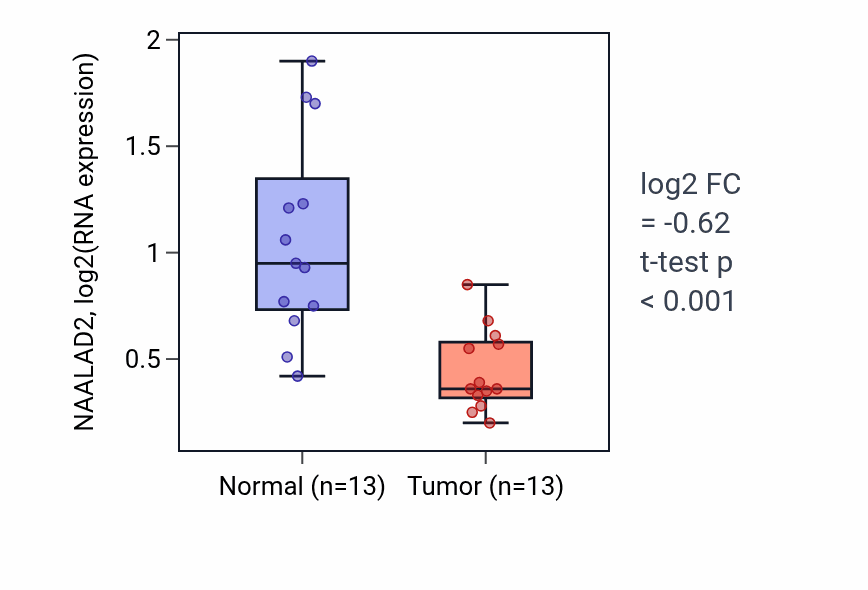 NAALAD2, log2(RNA expression)

2
1.5
1
0.5

Normal (n=13)
Tumor (n=13)

log2 FC
= -0.62
t-test p
< 0.001